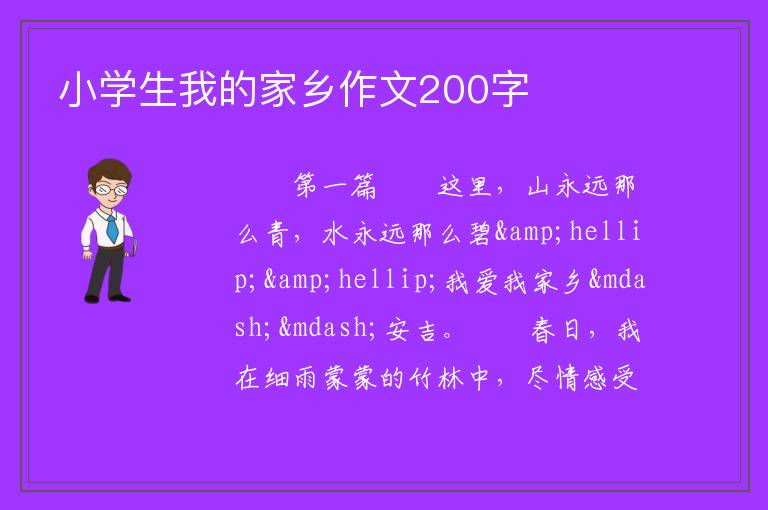 小学生我的家乡作文200字

第一篇　　这里，山永远那么青，水永远那么碧&amp;hellip;&amp;hellip;我爱我家乡&mdash;&mdash;安吉。　　春日，我在细雨蒙蒙的竹林中，尽情感受